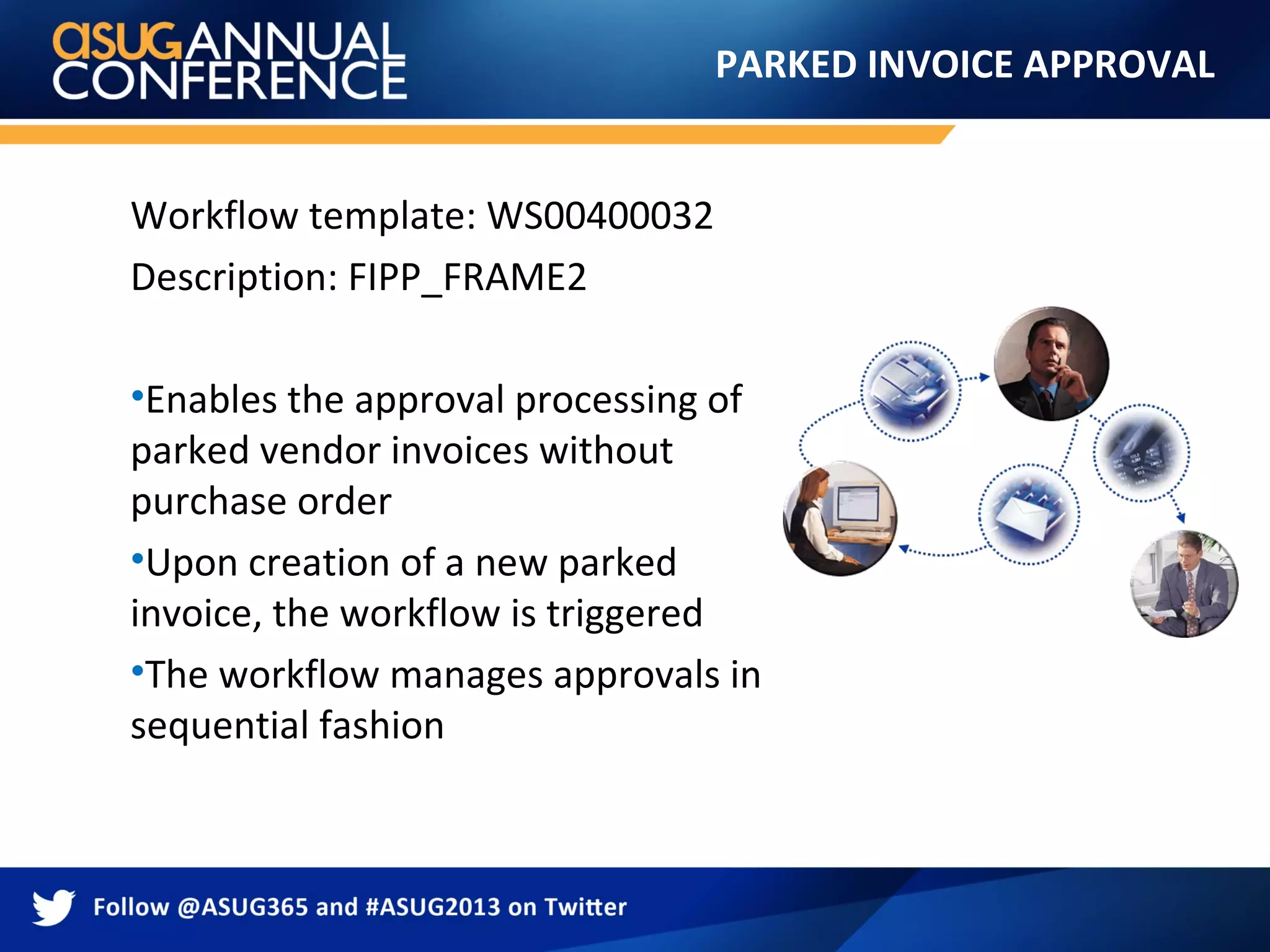 asug ANNUAL CONFERENCE

PARKED INVOICE APPROVAL

Workflow template: WS00400032

Description: FIPP_FRAME2

•Enables the approval processing of parked vendor invoices without purchase order

•Upon creation of a new parked invoice, the workflow is triggered

•The workflow manages approvals in sequential fashion

Follow @ASUG365 and #ASUG2013 on Twitter